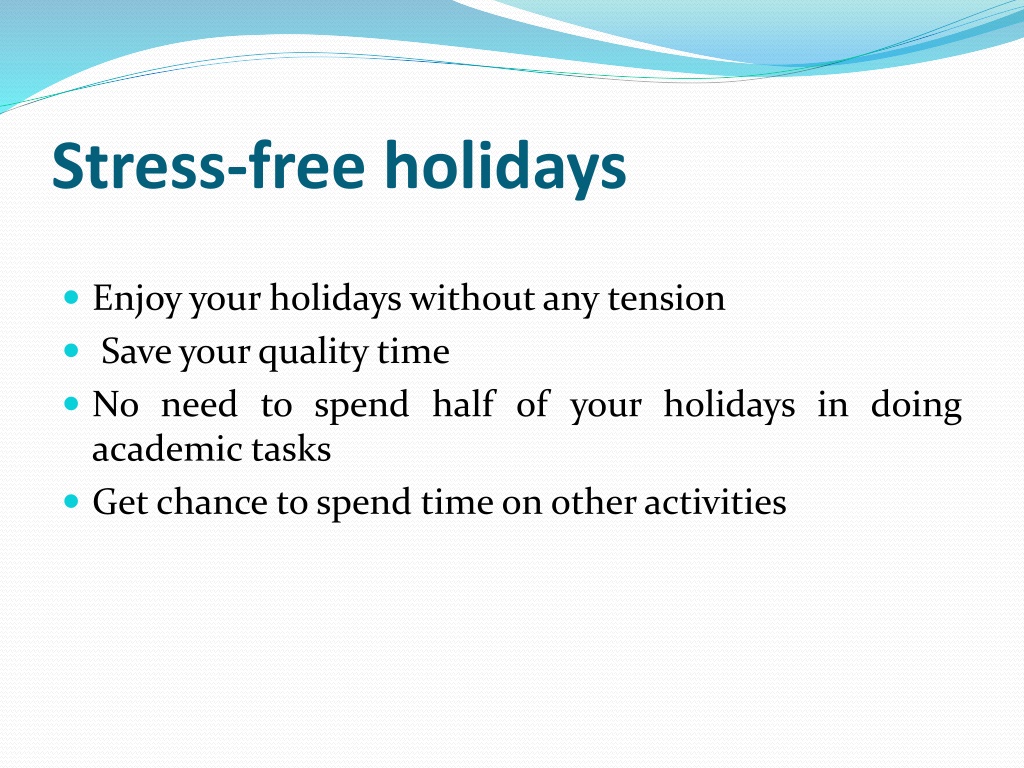 Stress-free holidays

- Enjoy your holidays without any tension
- Save your quality time
- No need to spend half of your holidays in doing academic tasks
- Get chance to spend time on other activities